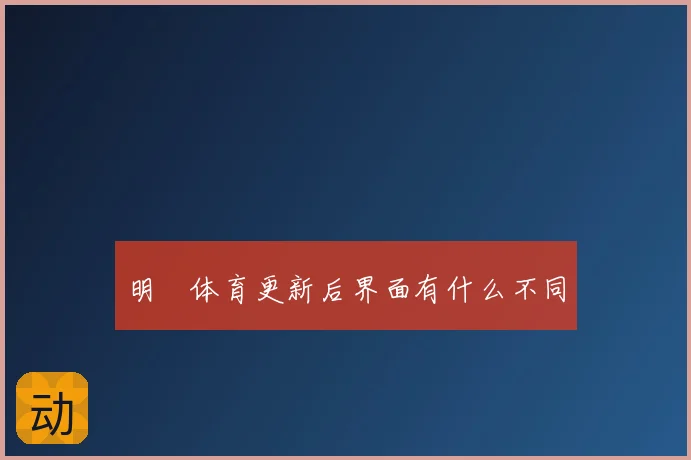 明 体育更新后界面有什么不同

动